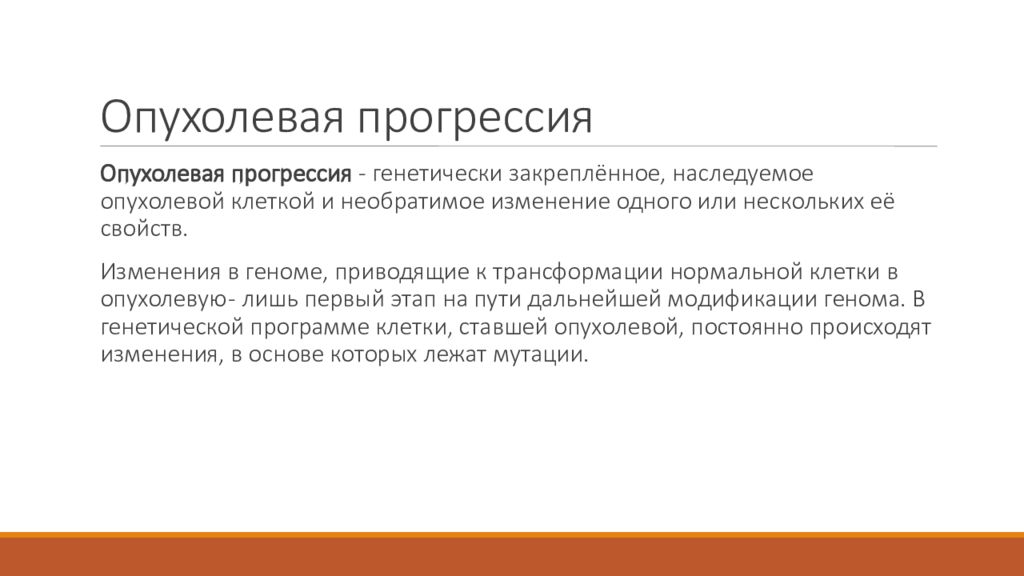 Опухолевая прогрессия

Опухолевая прогрессия - генетически закреплённое, наследуемое опухолевой клеткой и необратимое изменение одного или нескольких её свойств.

Изменения в геноме, приводящие к трансформации нормальной клетки в опухолевую- лишь первый этап на пути дальнейшей модификации генома. В генетической программе клетки, ставшей опухолевой, постоянно происходят изменения, в основе которых лежат мутации.